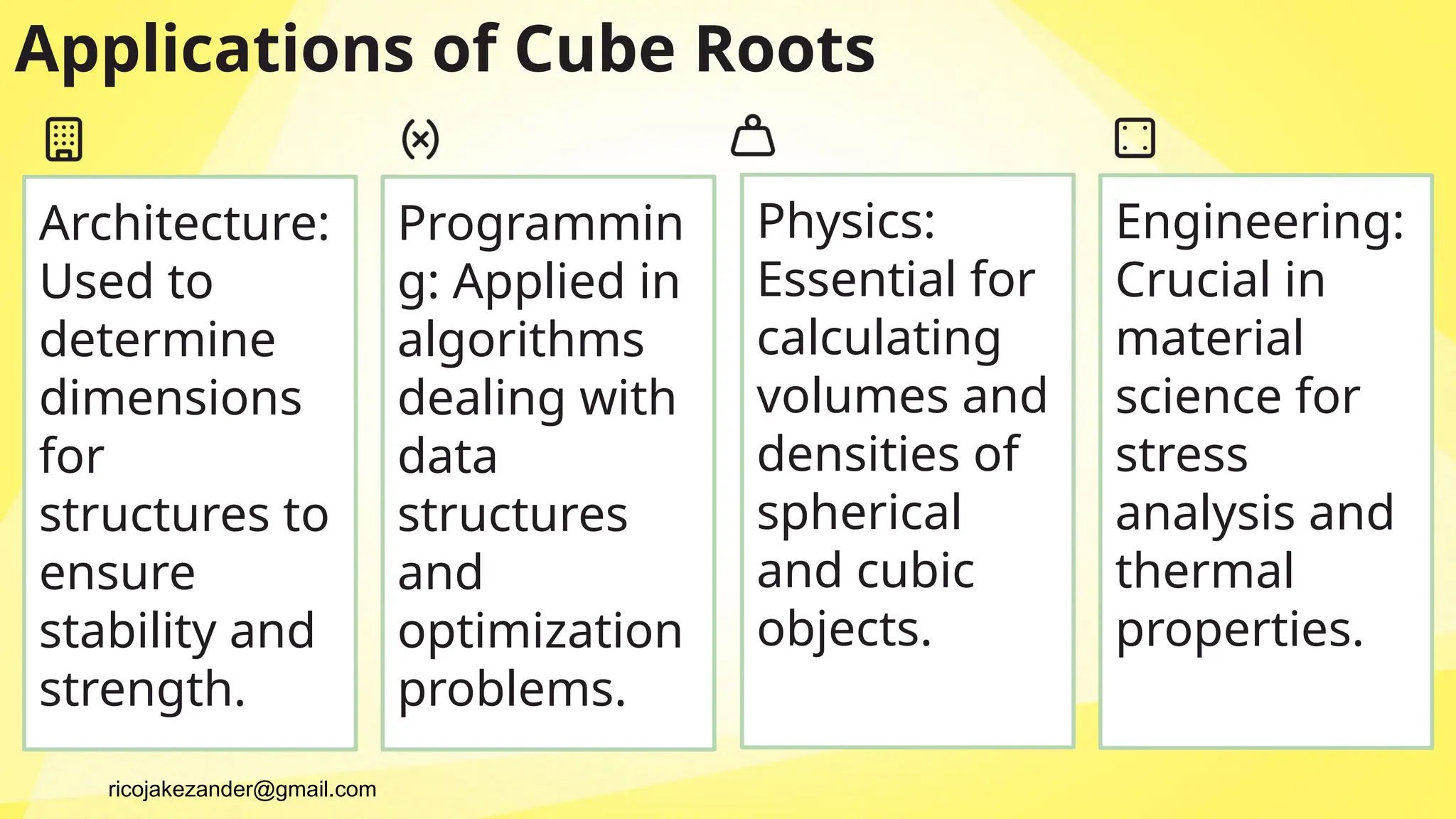 Applications of Cube Roots

Architecture: Used to determine dimensions for structures to ensure stability and strength.

Programming: Applied in algorithms dealing with data structures and optimization problems.

Physics: Essential for calculating volumes and densities of spherical and cubic objects.

Engineering: Crucial in material science for stress analysis and thermal properties.

ricojakezander@gmail.com